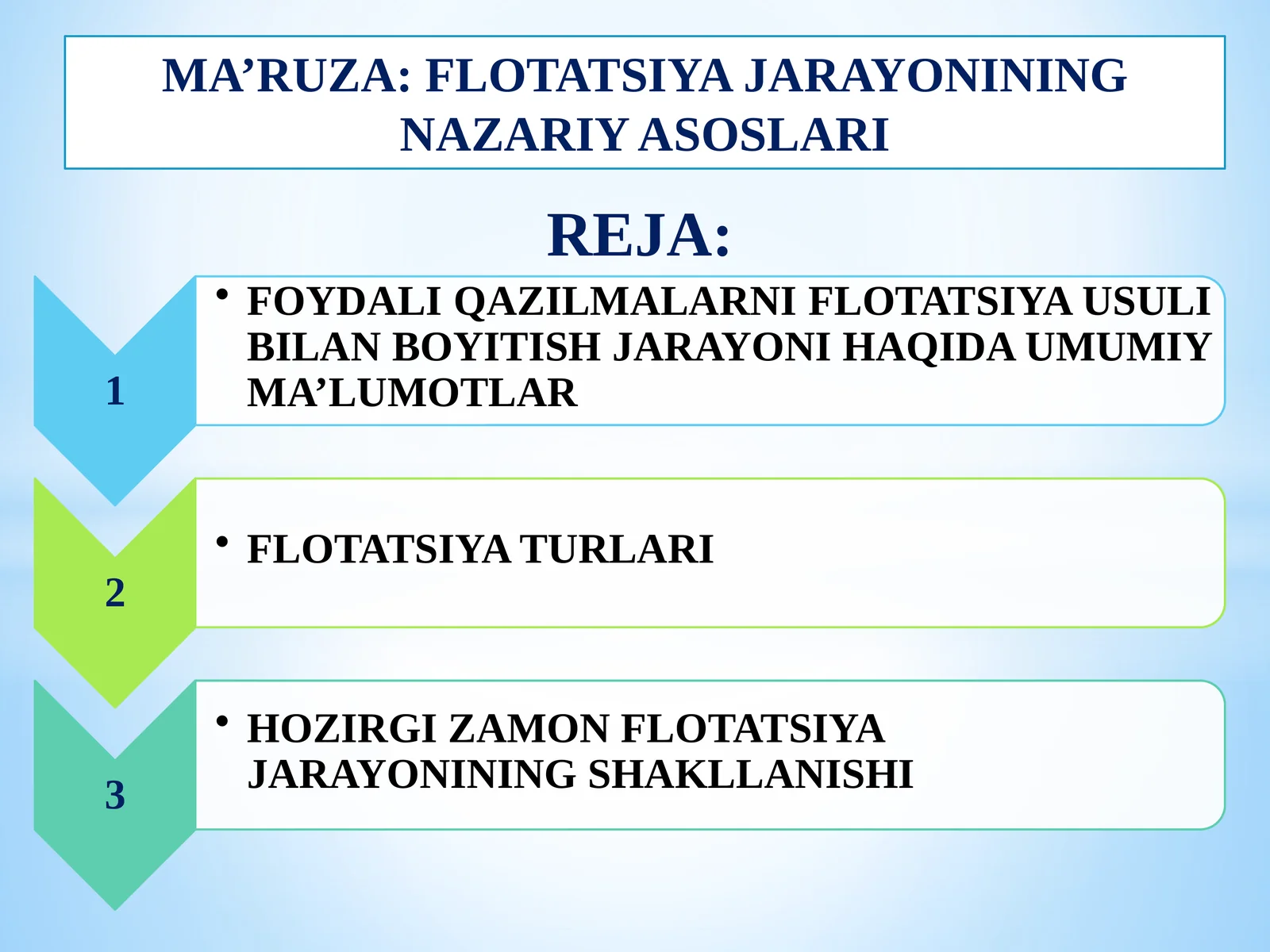 MA’RUZA: FLOTATSIYA JARAYONINING NAZARIY ASOSLARI

REJA:

1

• FOYDALI QAZILMALARNI FLOTATSIYA USULI BILAN BOYITISH JARAYONI HAQIDA UMUMIY MA’LUMOTLAR

2

• FLOTATSIYA TURLARI

3

• HOZIRGI ZAMON FLOTATSIYA JARAYONINING SHAKLLANISHI